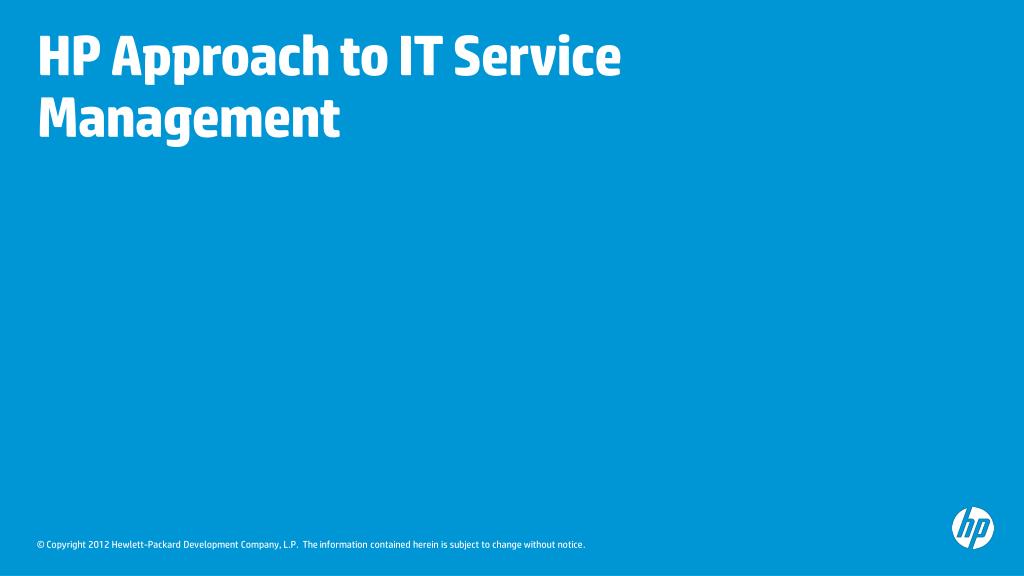 HP Approach to IT Service Management

© Copyright 2012 Hewlett-Packard Development Company, L.P. The information contained herein is subject to change without notice.

hp